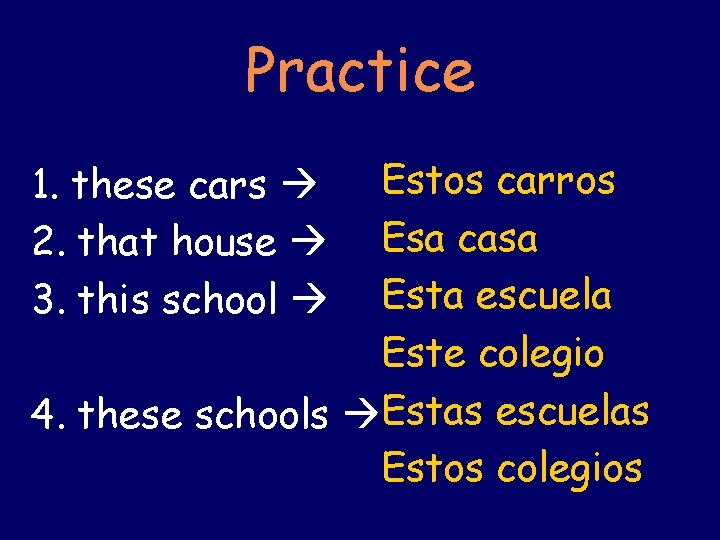 Practice

1. these cars → Estos carros
2. that house → Esa casa
3. this school → Esta escuela
Este colegio
4. these schools → Estas escuelas
Estos colegios